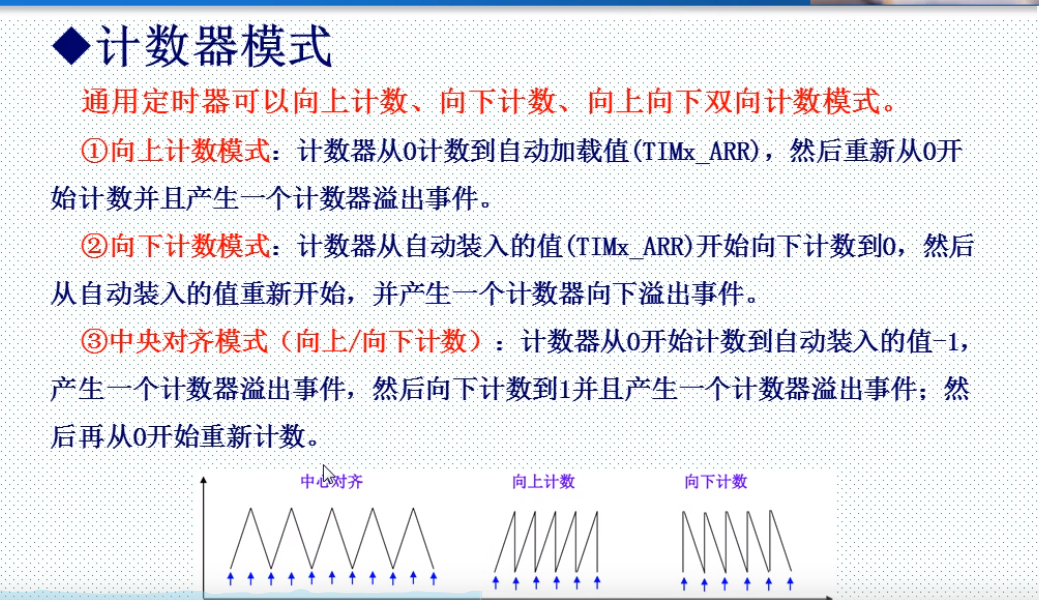 ◆计数器模式

通用定时器可以向上计数、向下计数、向上向下双向计数模式。

①向上计数模式：计数器从0计数到自动加载值(TIMx_ARR)，然后重新从0开始计数并且产生一个计数器溢出事件。

②向下计数模式：计数器从自动装入的值(TIMx_ARR)开始向下计数到0，然后从自动装入的值重新开始，并产生一个计数器向下溢出事件。

③中央对齐模式（向上/向下计数）：计数器从0开始计数到自动装入的值-1，产生一个计数器溢出事件，然后向下计数到1并且产生一个计数器溢出事件；然后再从0开始重新计数。

中心对齐

向上计数

向下计数